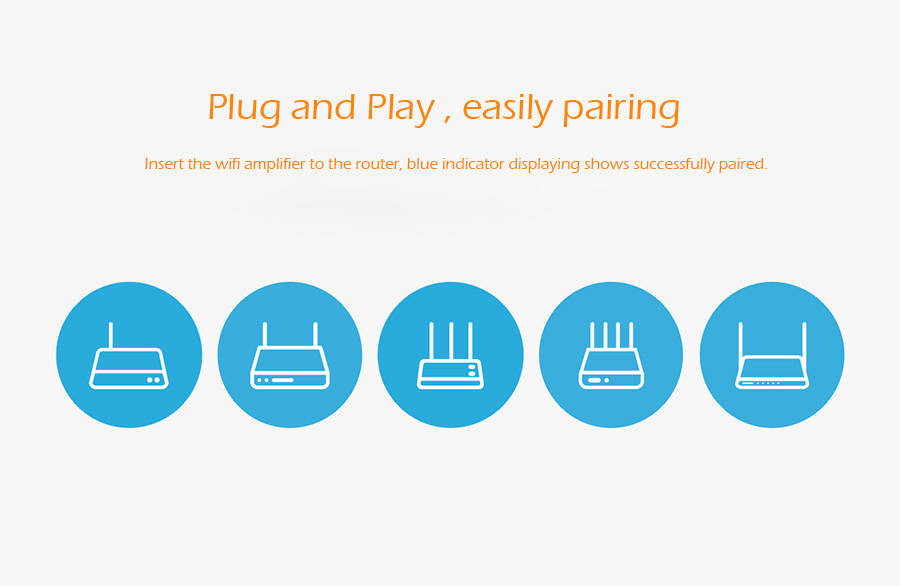 Plug and Play , easily pairing

Insert the wifi amplifier to the router, blue indicator displaying shows successfully paired.